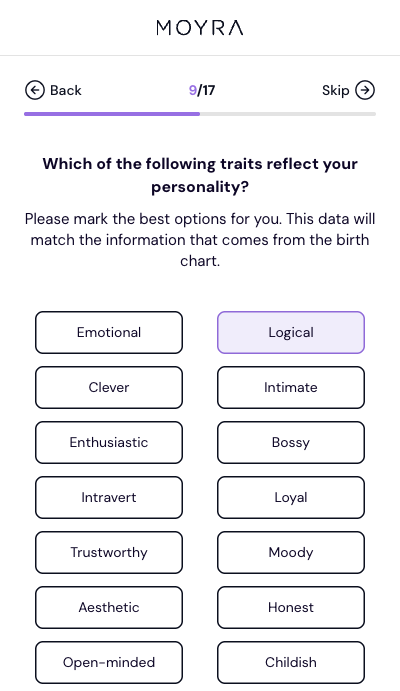 MOYRA

Back 9/17 Skip

Which of the following traits reflect your personality?

Please mark the best options for you. This data will match the information that comes from the birth chart.

Emotional
Logical
Clever
Intimate
Enthusiastic
Bossy
Intravert
Loyal
Trustworthy
Moody
Aesthetic
Honest
Open-minded
Childish